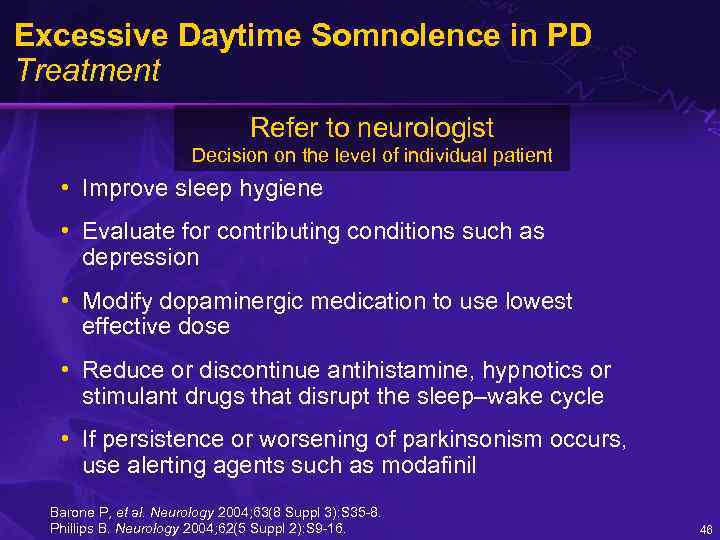 Excessive Daytime Somnolence in PD
Treatment

Refer to neurologist
Decision on the level of individual patient

• Improve sleep hygiene
• Evaluate for contributing conditions such as depression
• Modify dopaminergic medication to use lowest effective dose
• Reduce or discontinue antihistamine, hypnotics or stimulant drugs that disrupt the sleep–wake cycle
• If persistence or worsening of parkinsonism occurs, use alerting agents such as modafinil

Barone P, et al. Neurology 2004;63(8 Suppl 3):S35-8.
Phillips B. Neurology 2004;62(5 Suppl 2):S9-16.

48